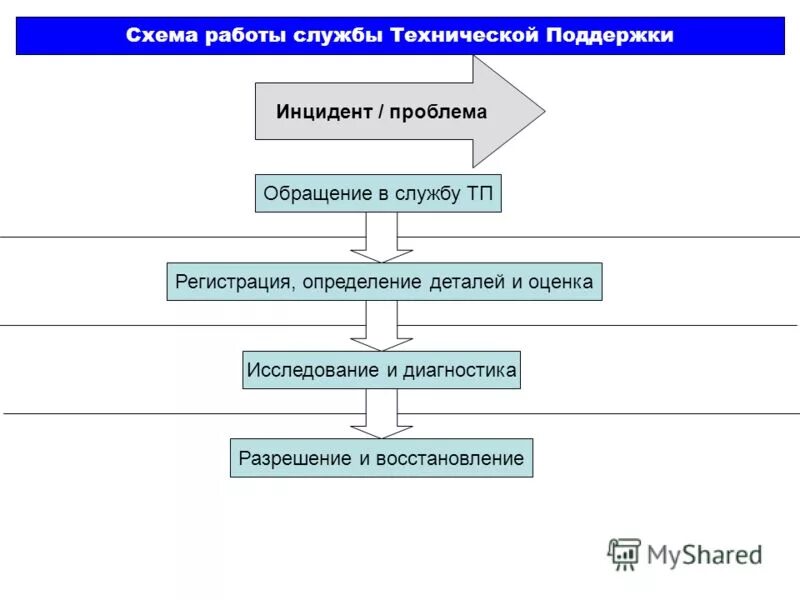 Схема работы службы Технической Поддержки

Инцидент / проблема

Обращение в службу ТП

Регистрация, определение деталей и оценка

Исследование и диагностика

Разрешение и восстановление

MyShared